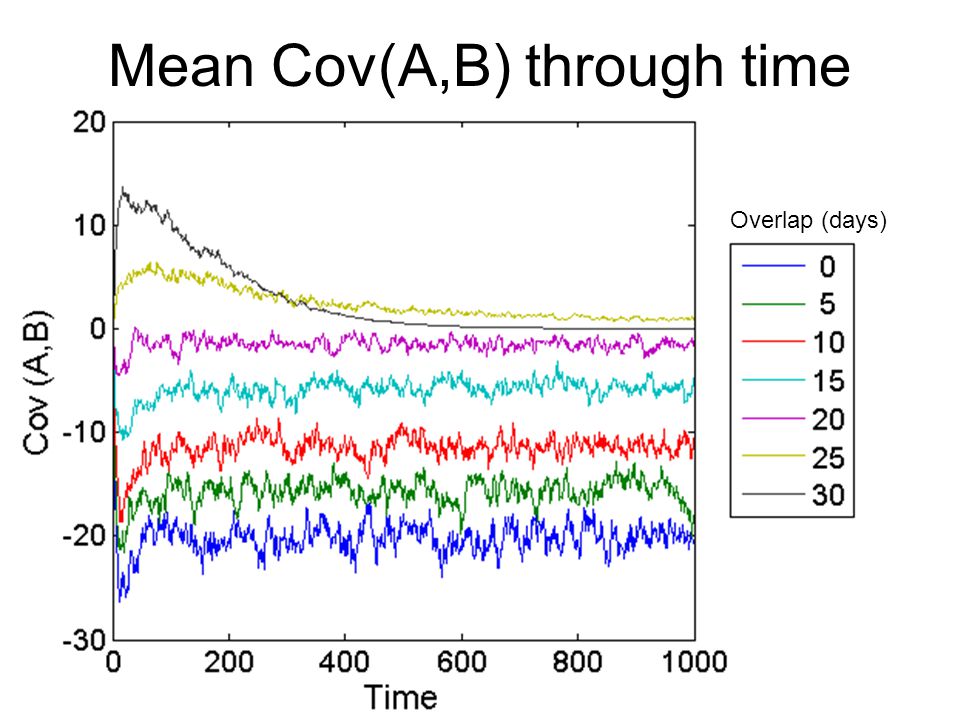 Mean Cov(A,B) through time

20
10
0
-10
-20
-30

Cov (A,B)

0 200 400 600 800 1000

Time

Overlap (days)

0
5
10
15
20
25
30